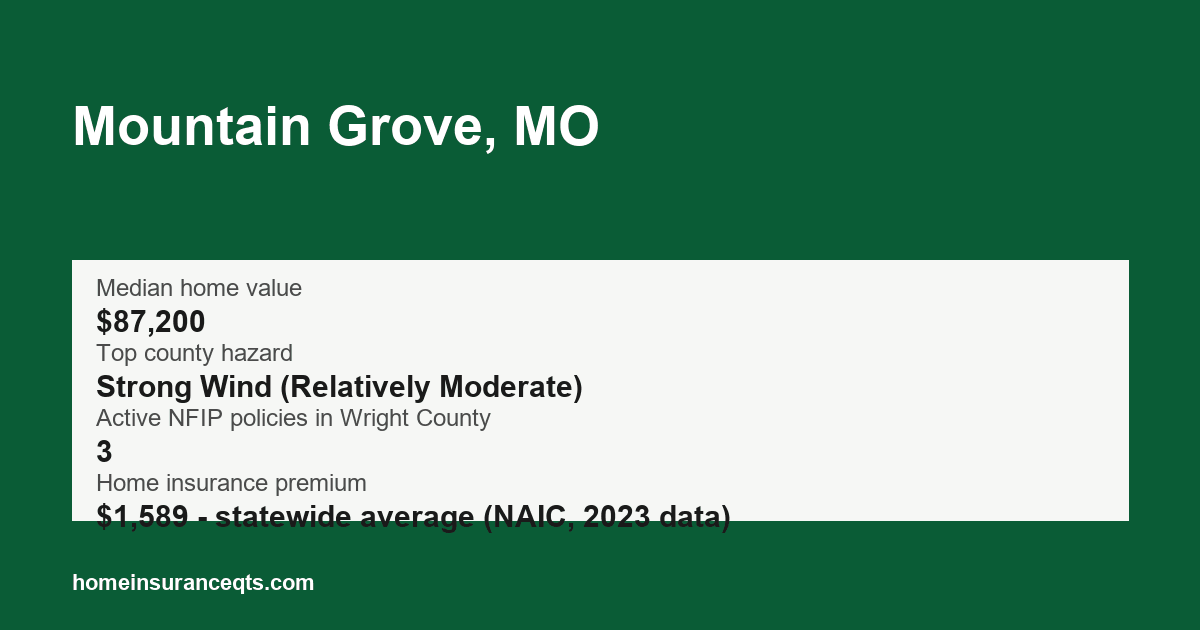 Mountain Grove, MO

Median home value
$87,200
Top county hazard
Strong Wind (Relatively Moderate)
Active NFIP policies in Wright County
3
Home insurance premium
$1,589 - statewide average (NAIC, 2023 data)

homeinsuranceqts.com